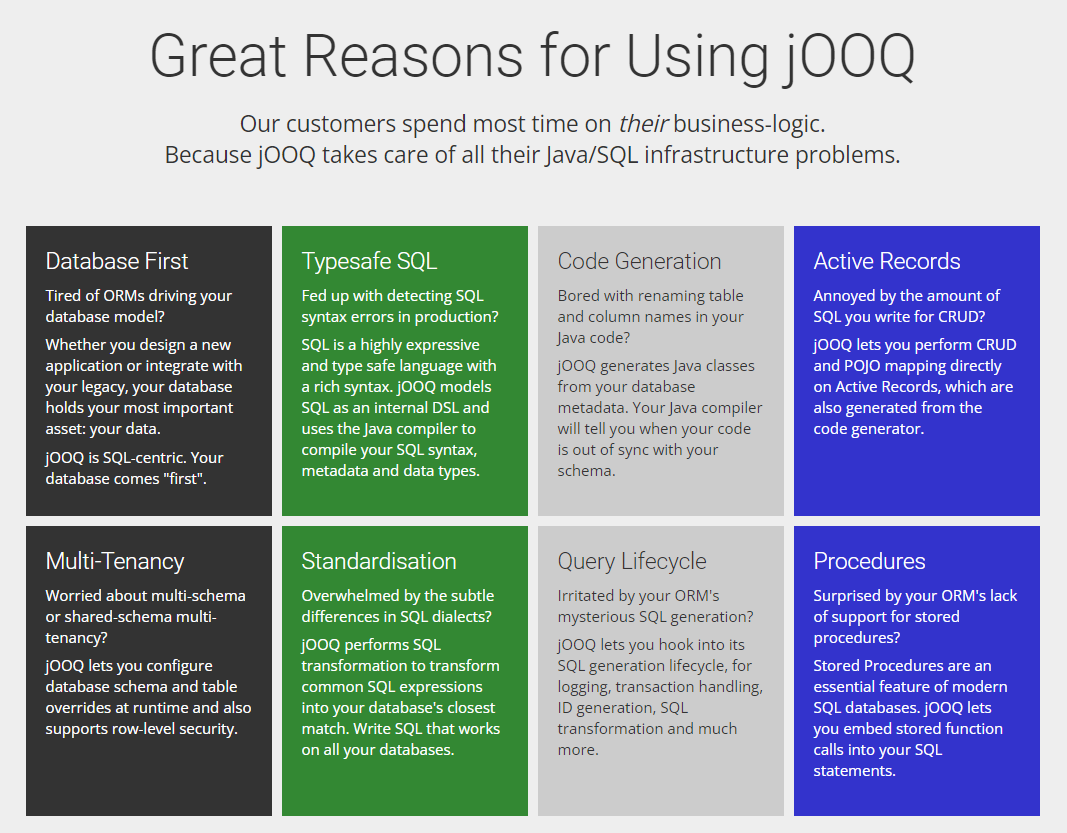 Great Reasons for Using jOOQ

Our customers spend most time on their business-logic.
Because jOOQ takes care of all their Java/SQL infrastructure problems.

Database First

Tired of ORMs driving your database model?

Whether you design a new application or integrate with your legacy, your database holds your most important asset: your data.

jOOQ is SQL-centric. Your database comes "first".

Typesafe SQL

Fed up with detecting SQL syntax errors in production?

SQL is a highly expressive and type safe language with a rich syntax. jOOQ models SQL as an internal DSL and uses the Java compiler to compile your SQL syntax, metadata and data types.

Code Generation

Bored with renaming table and column names in your Java code?

jOOQ generates Java classes from your database metadata. Your Java compiler will tell you when your code is out of sync with your schema.

Active Records

Annoyed by the amount of SQL you write for CRUD?

jOOQ lets you perform CRUD and POJO mapping directly on Active Records, which are also generated from the code generator.

Multi-Tenancy

Worried about multi-schema or shared-schema multi-tenancy?

jOOQ lets you configure database schema and table overrides at runtime and also supports row-level security.

Standardisation

Overwhelmed by the subtle differences in SQL dialects?

jOOQ performs SQL transformation to transform common SQL expressions into your database's closest match. Write SQL that works on all your databases.

Query Lifecycle

Irritated by your ORM's mysterious SQL generation?

jOOQ lets you hook into its SQL generation lifecycle, for logging, transaction handling, ID generation, SQL transformation and much more.

Procedures

Surprised by your ORM's lack of support for stored procedures?

Stored Procedures are an essential feature of modern SQL databases. jOOQ lets you embed stored function calls into your SQL statements.